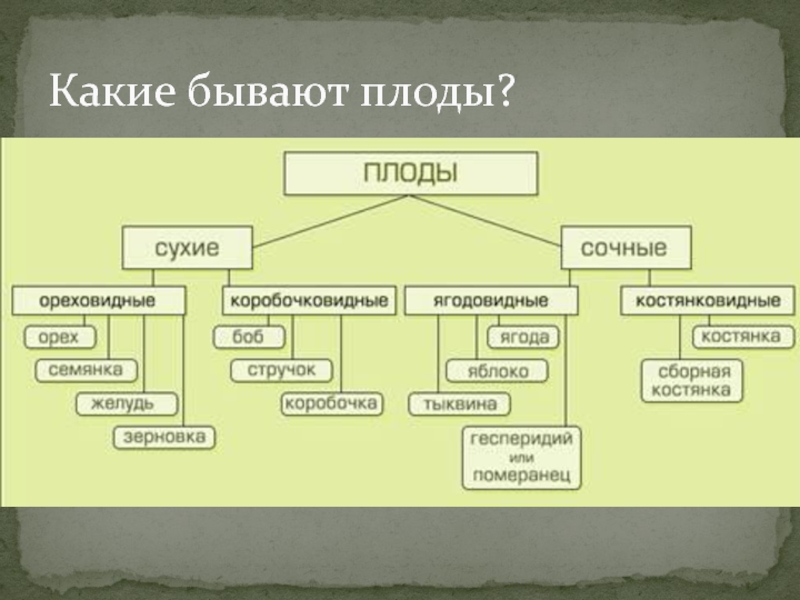 Какие бывают плоды?

ПЛОДЫ

сухие

сочные

ореховидные

орех

семянка

желудь

зерновка

коробочковидные

боб

стручок

коробочка

ягодовидные

ягода

яблоко

тыквина

гесперидий или померанец

костянковидные

костянка

сборная костянка